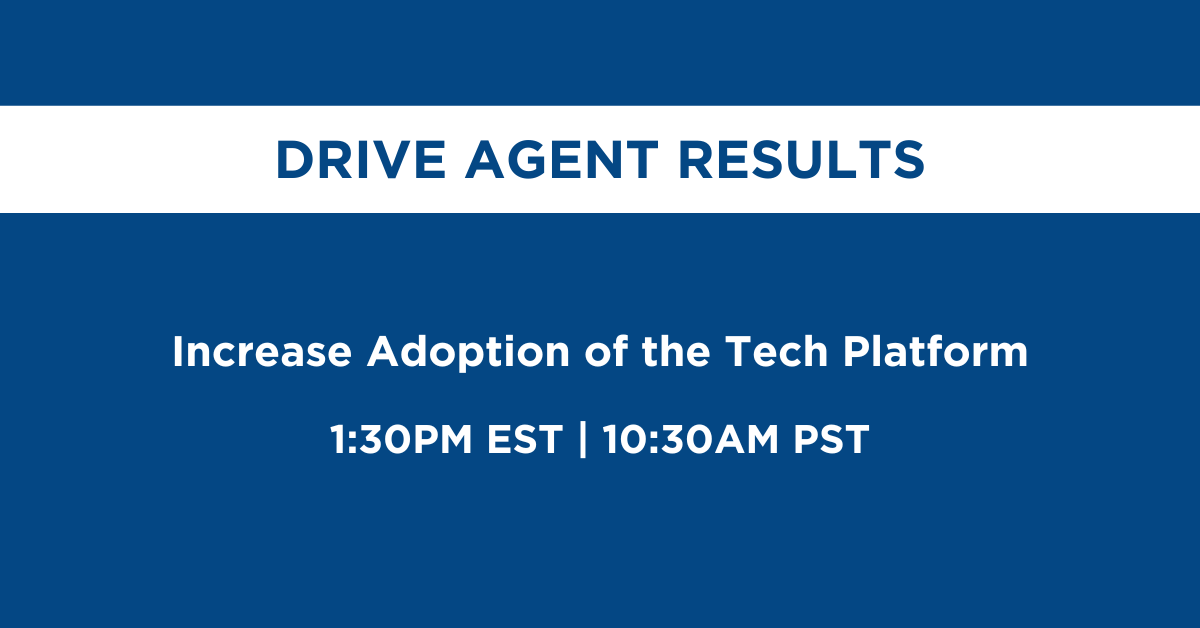 DRIVE AGENT RESULTS

Increase Adoption of the Tech Platform

1:30PM EST | 10:30AM PST